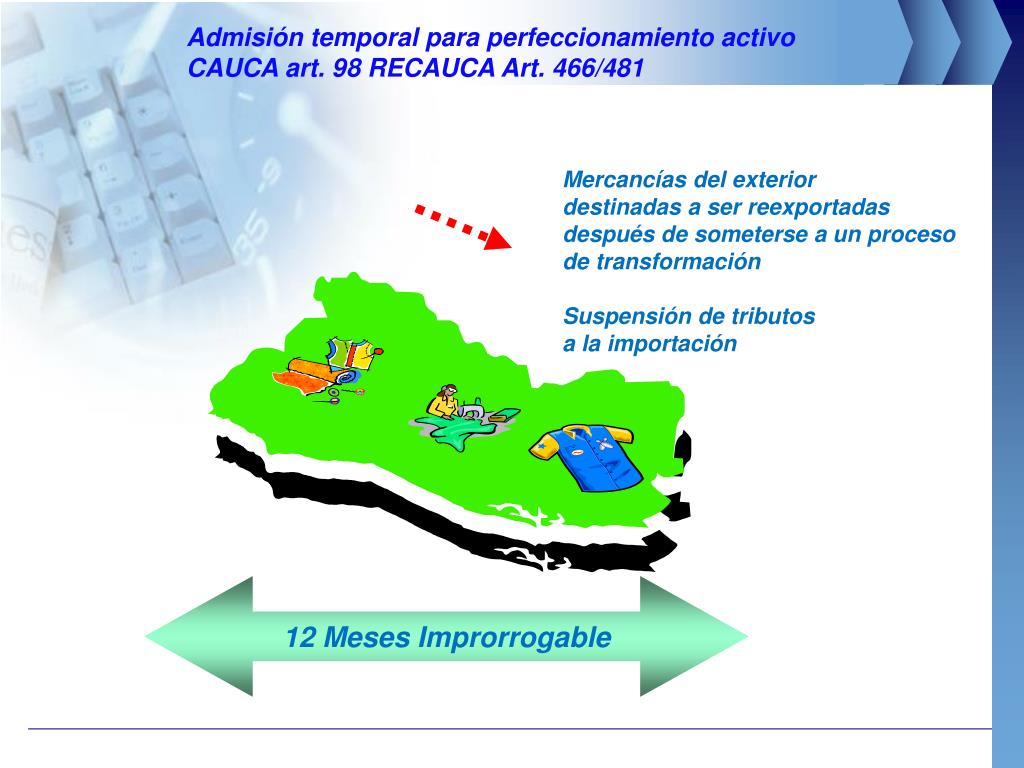 Admisión temporal para perfeccionamiento activo
CAUCA art. 98 RECAUCA Art. 466/481

Mercancías del exterior destinadas a ser reexportadas después de someterse a un proceso de transformación

Suspensión de tributos a la importación

12 Meses Improrrogable